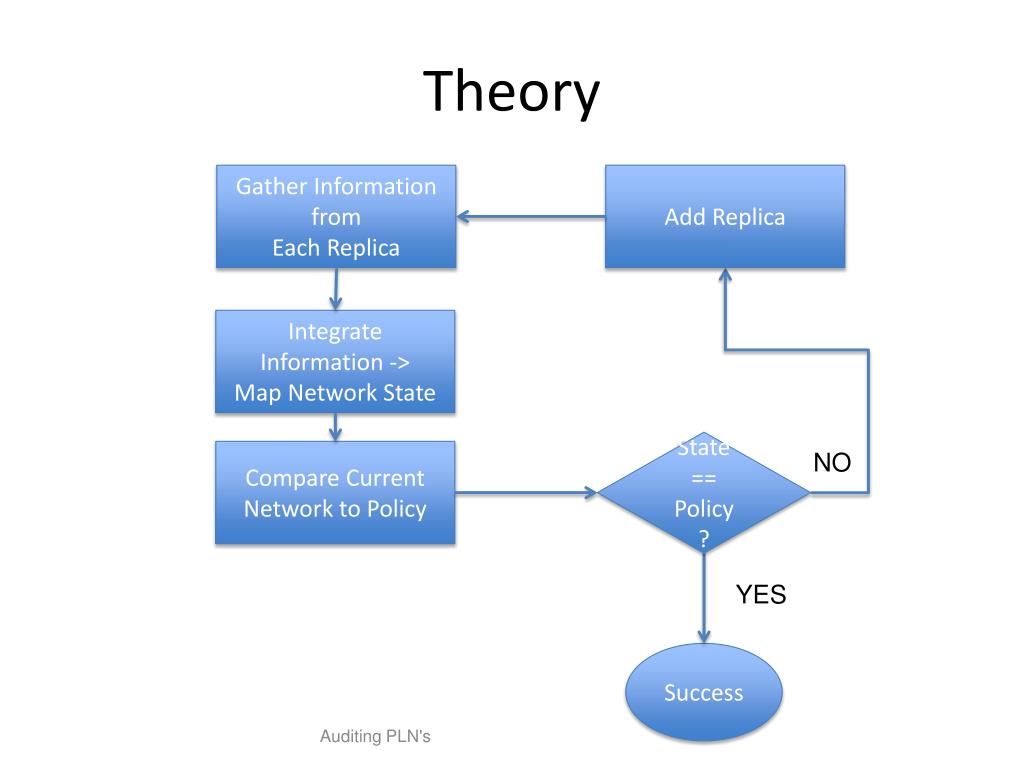 Theory

Gather Information from Each Replica

Add Replica

Integrate Information -> Map Network State

Compare Current Network to Policy

State == Policy ?

NO

YES

Success

Auditing PLN's